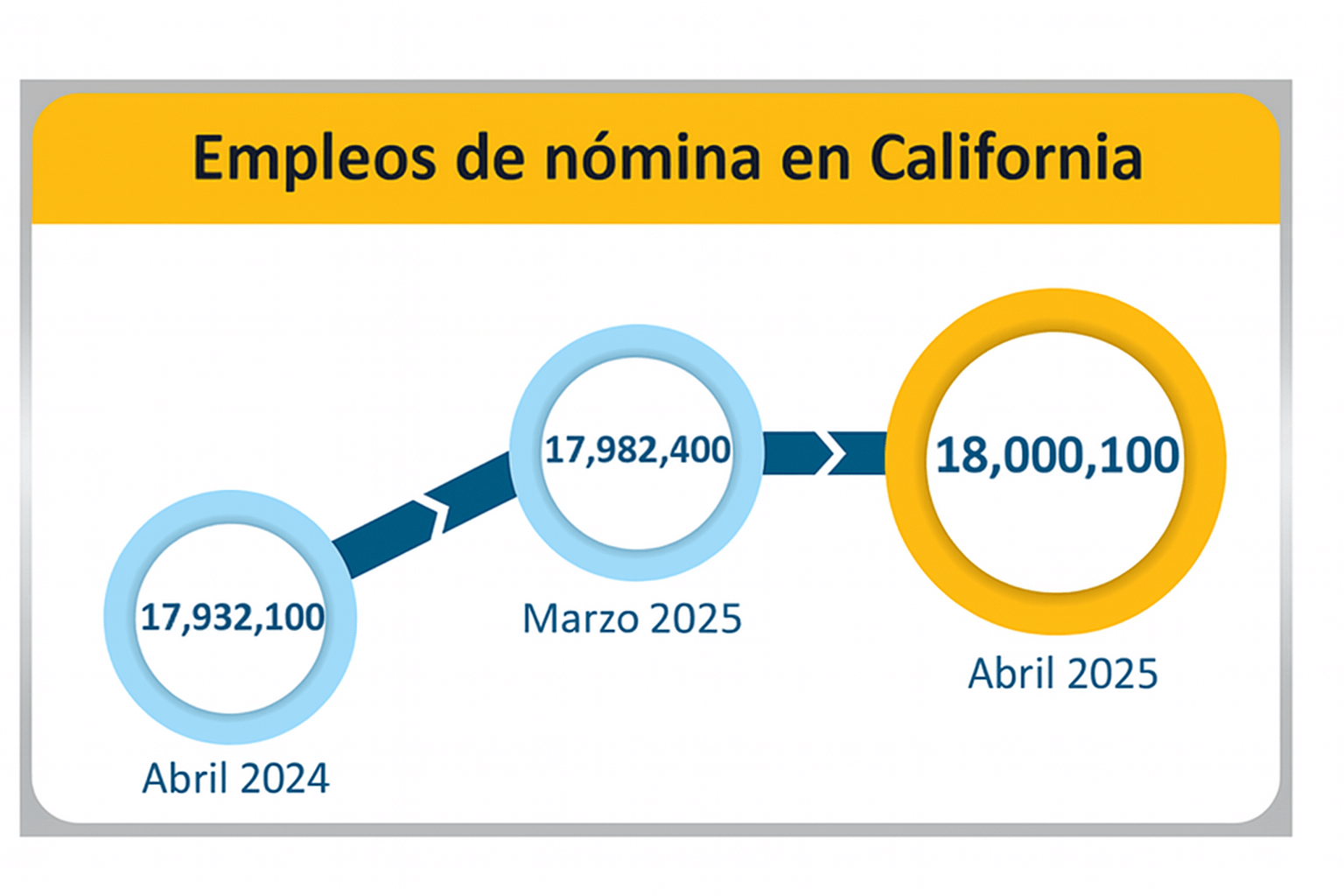 Empleos de nómina en California

17,932,100
Abril 2024

17,982,400
Marzo 2025

18,000,100
Abril 2025